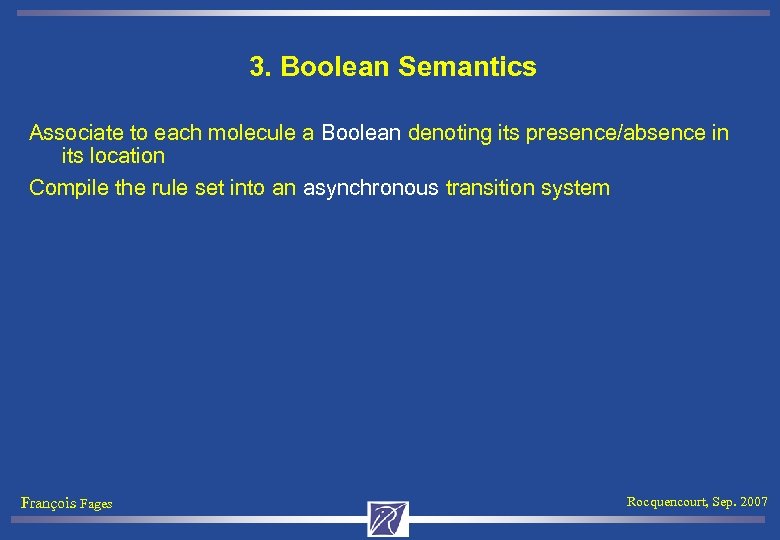 3. Boolean Semantics

Associate to each molecule a Boolean denoting its presence/absence in its location

Compile the rule set into an asynchronous transition system

François Fages

Rocquencourt, Sep. 2007